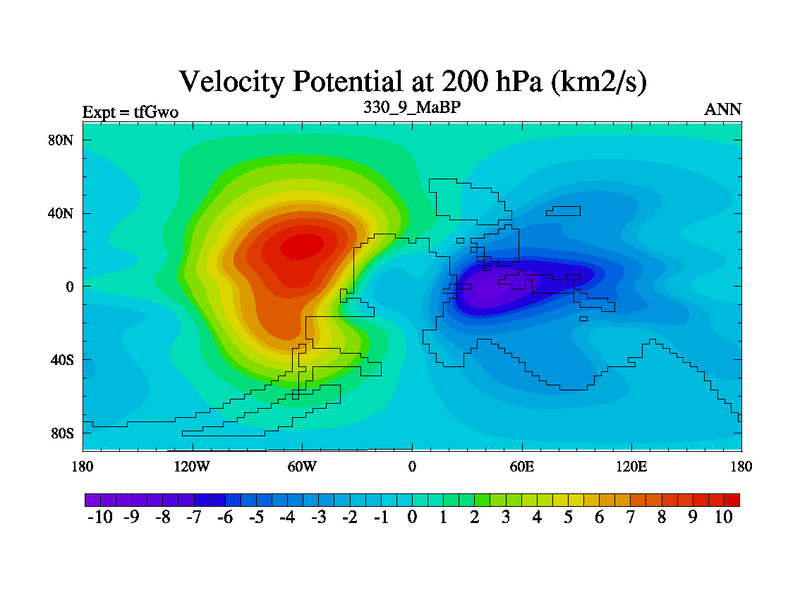 Velocity Potential at 200 hPa (km2/s)

Expt = tfGwo

330_9_MaBP

ANN

80N
40N
0
40S
80S

180 120W 60W 0 60E 120E 180

-10 -9 -8 -7 -6 -5 -4 -3 -2 -1 0 1 2 3 4 5 6 7 8 9 10